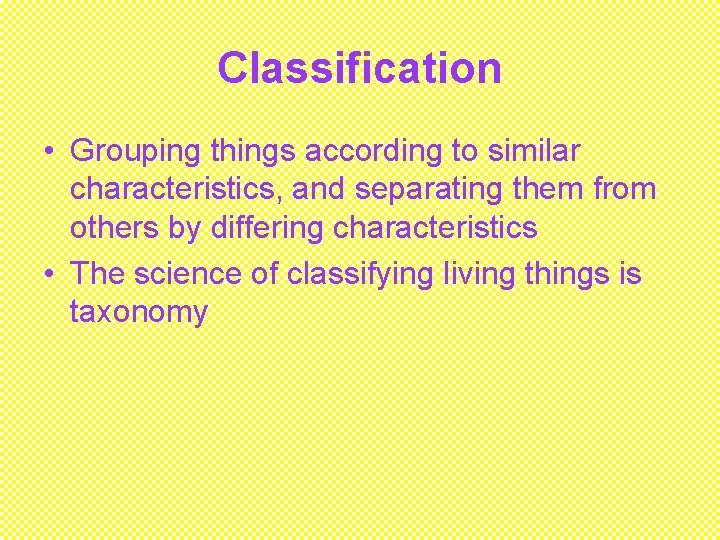 Classification

• Grouping things according to similar characteristics, and separating them from others by differing characteristics
• The science of classifying living things is taxonomy